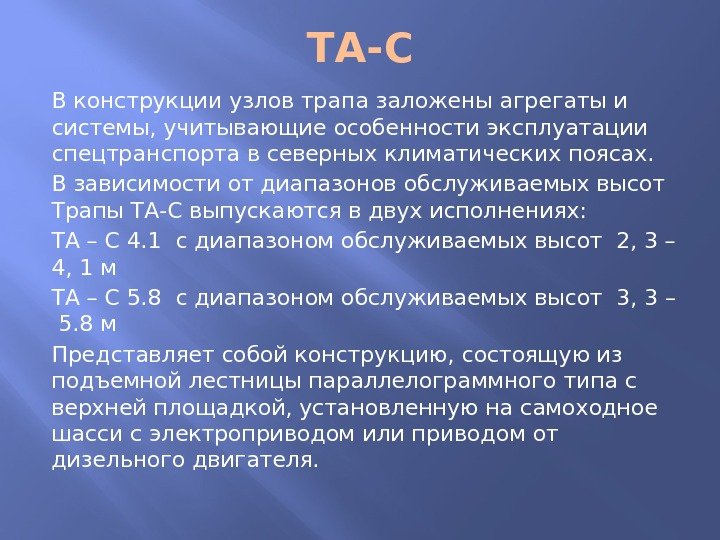 ТА-С

В конструкции узлов трапа заложены агрегаты и системы, учитывающие особенности эксплуатации спецтранспорта в северных климатических поясах.

В зависимости от диапазонов обслуживаемых высот Трапы ТА-С выпускаются в двух исполнениях:

ТА – С 4.1 с диапазоном обслуживаемых высот 2, 3 – 4, 1 м

ТА – С 5.8 с диапазоном обслуживаемых высот 3, 3 – 5.8 м

Представляет собой конструкцию, состоящую из подъемной лестницы параллелограммного типа с верхней площадкой, установленную на самоходное шасси с электроприводом или приводом от дизельного двигателя.